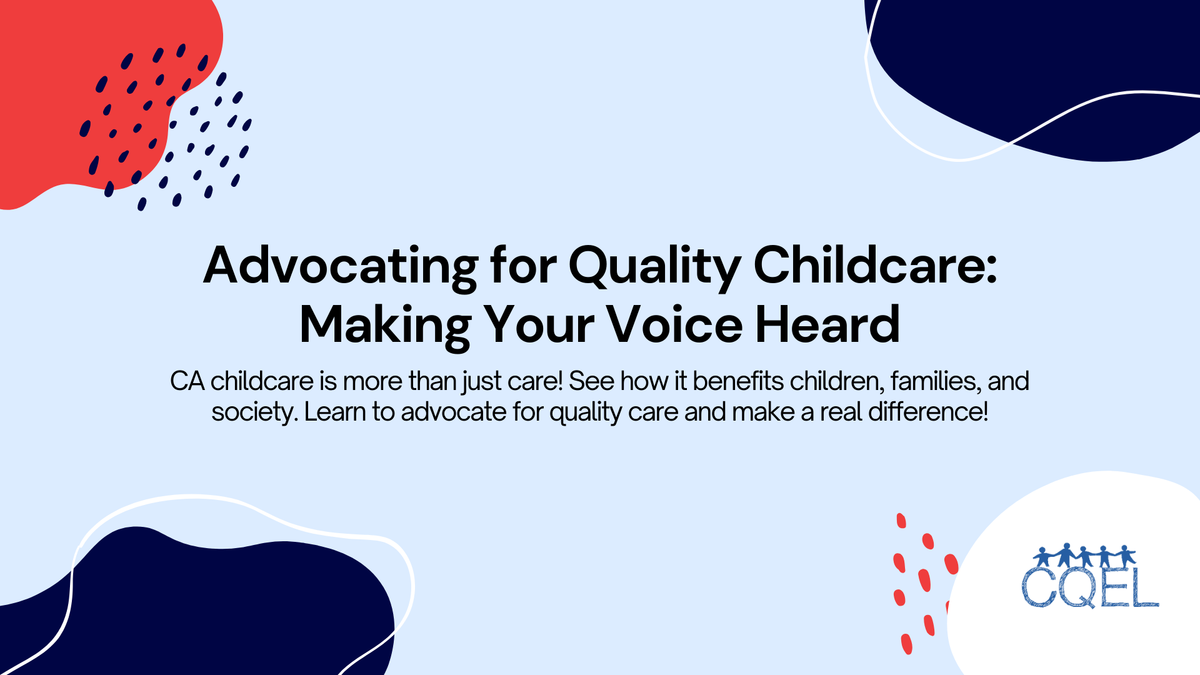 Advocating for Quality Childcare: Making Your Voice Heard

CA childcare is more than just care! See how it benefits children, families, and society. Learn to advocate for quality care and make a real difference!

CQEL